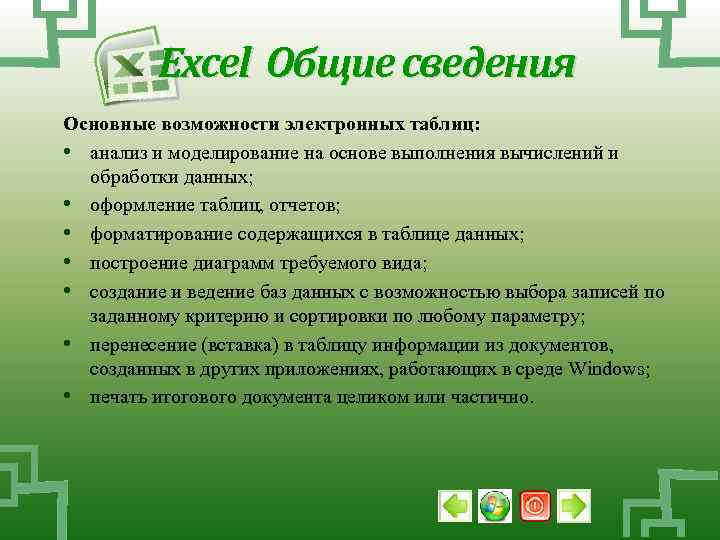 Excel Общие сведения

Основные возможности электронных таблиц:

• анализ и моделирование на основе выполнения вычислений и обработки данных;
• оформление таблиц, отчетов;
• форматирование содержащихся в таблице данных;
• построение диаграмм требуемого вида;
• создание и ведение баз данных с возможностью выбора записей по заданному критерию и сортировки по любому параметру;
• перенесение (вставка) в таблицу информации из документов, созданных в других приложениях, работающих в среде Windows;
• печать итогового документа целиком или частично.